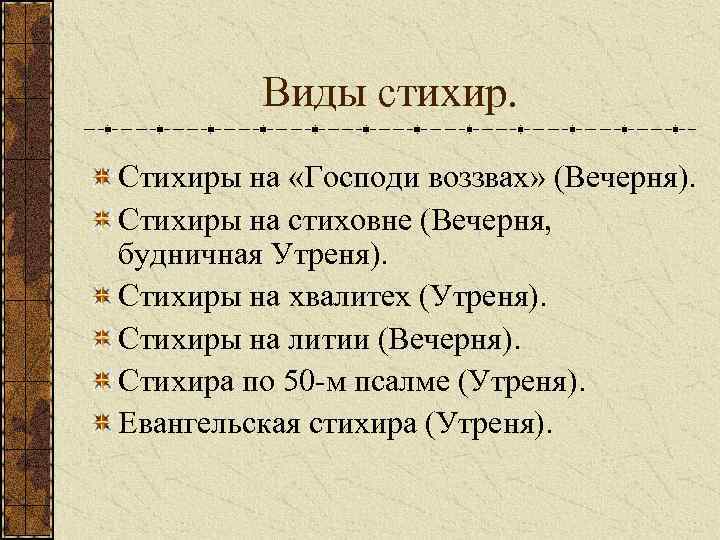 Виды стихир.

Стихиры на «Господи воззвах» (Вечерня).

Стихиры на стиховне (Вечерня, будничная Утреня).

Стихиры на хвалитех (Утреня).

Стихиры на литии (Вечерня).

Стихира по 50-м псалме (Утреня).

Евангельская стихира (Утреня).